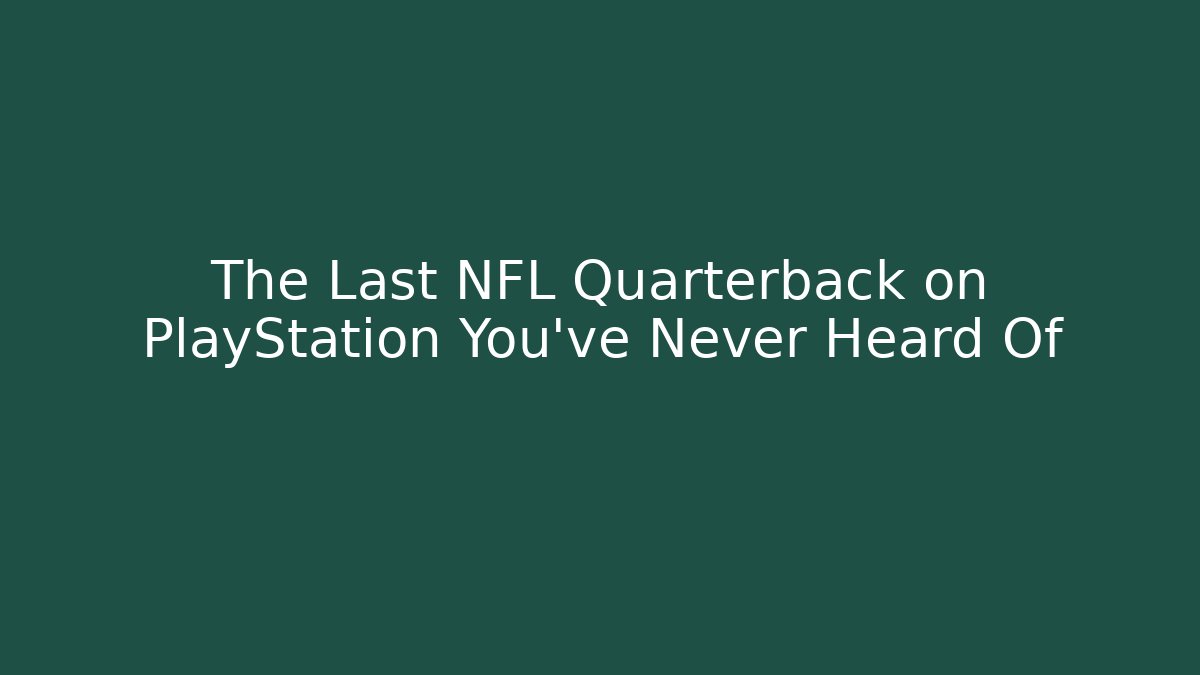 The Last NFL Quarterback on PlayStation You've Never Heard Of